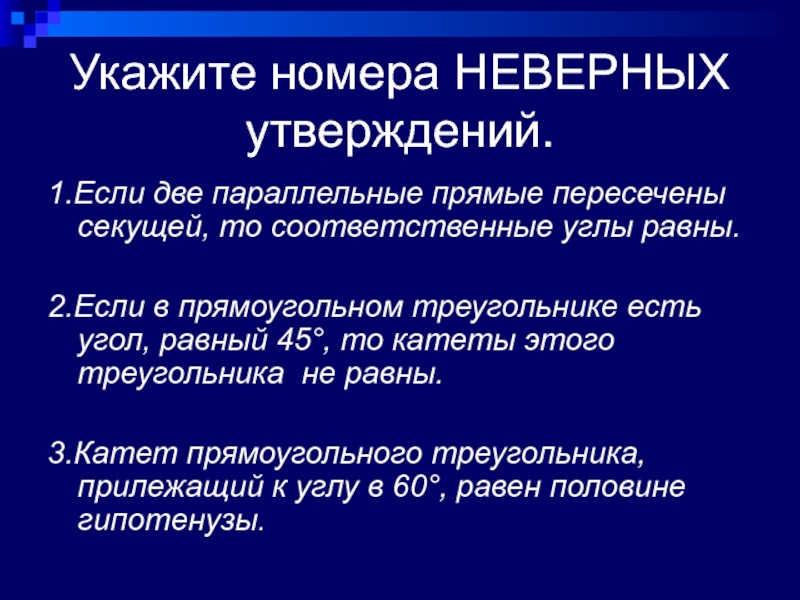 Укажите номера НЕВЕРНЫХ утверждений.

1.Если две параллельные прямые пересечены секущей, то соответственные углы равны.

2.Если в прямоугольном треугольнике есть угол, равный 45°, то катеты этого треугольника  не равны.

3.Катет прямоугольного треугольника, прилежащий к углу в 60°, равен половине гипотенузы.